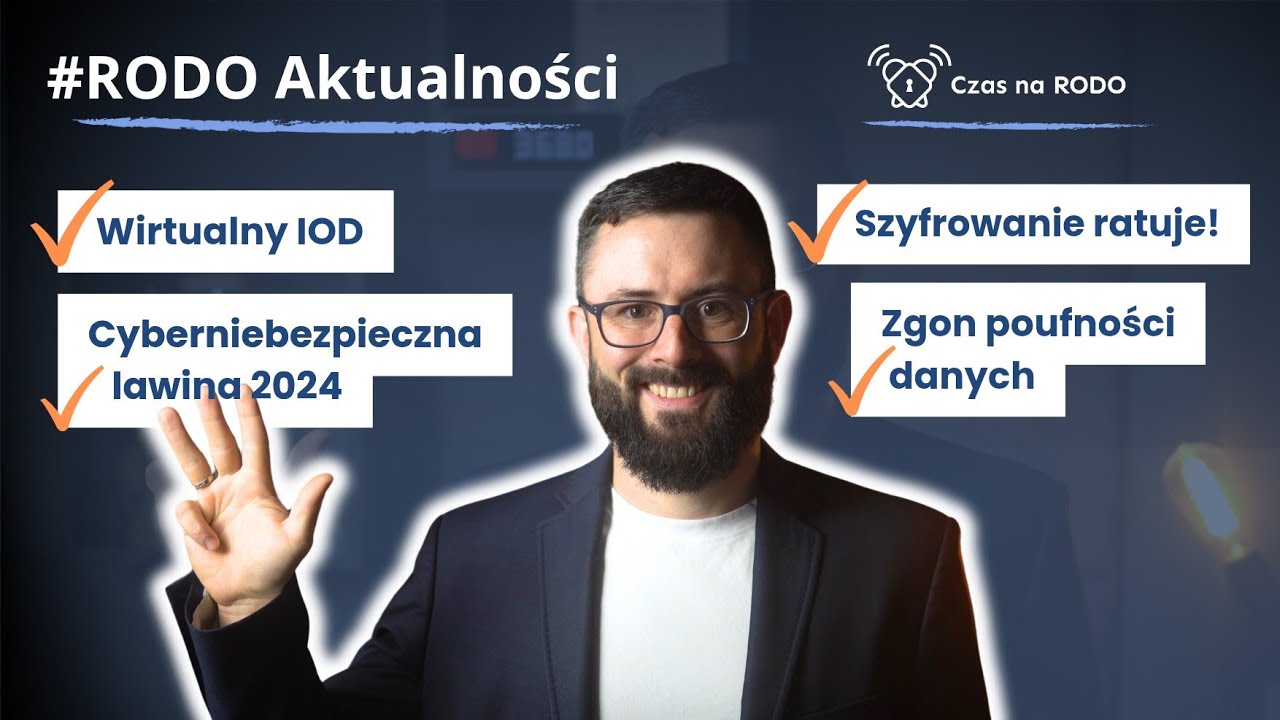 #RODO Aktualności

Czas na RODO

Wirtualny IOD

Cyberniebezpieczna lawina 2024

Szyfrowanie ratuje!

Zgon poufności danych